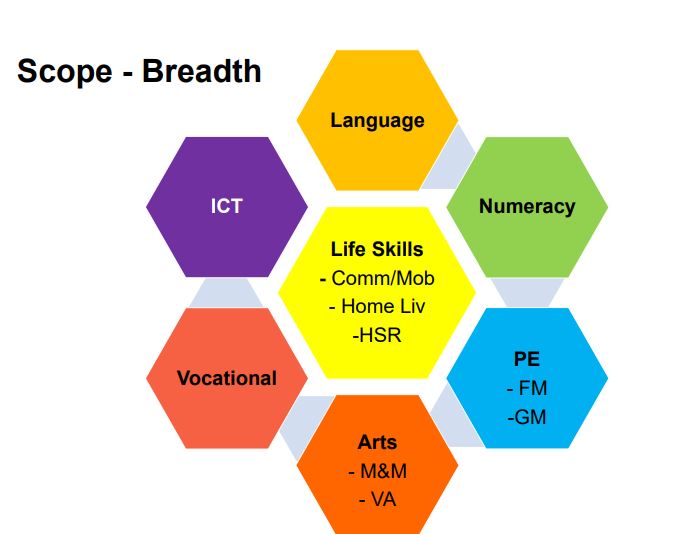 Scope - Breadth

Language

ICT

Numeracy

Life Skills
- Comm/Mob
- Home Liv
-HSR

Vocational

PE
- FM
-GM

Arts
- M&M
- VA